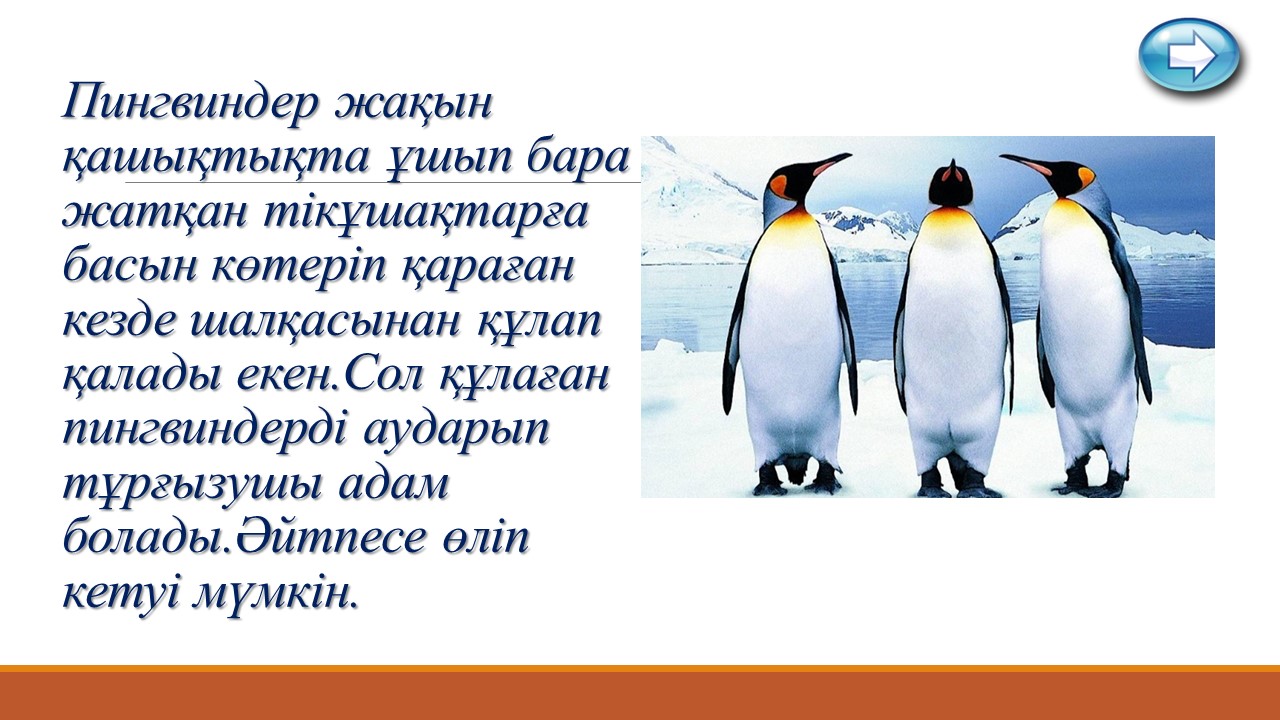 Пингвиндер жақын қашықтықта ұшып бара жатқан тікұшақтарға басын көтеріп қараған кезде шалқасынан құлап қалады екен.Сол құлаған пингвиндерді аударып тұрғызушы адам болады.Әйтпесе өліп кетуі мүмкін.